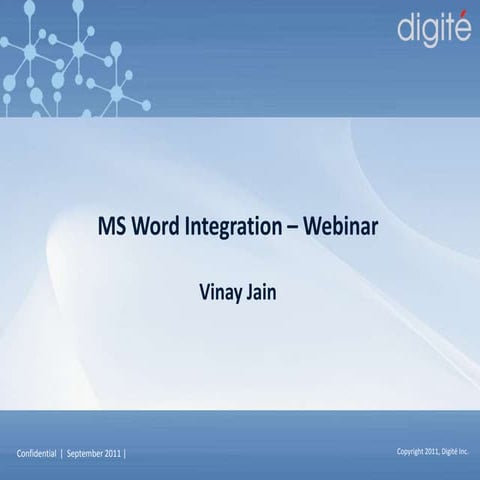 digité

MS Word Integration – Webinar

Vinay Jain

Confidential | September 2011 |

Copyright 2011, Digité Inc.